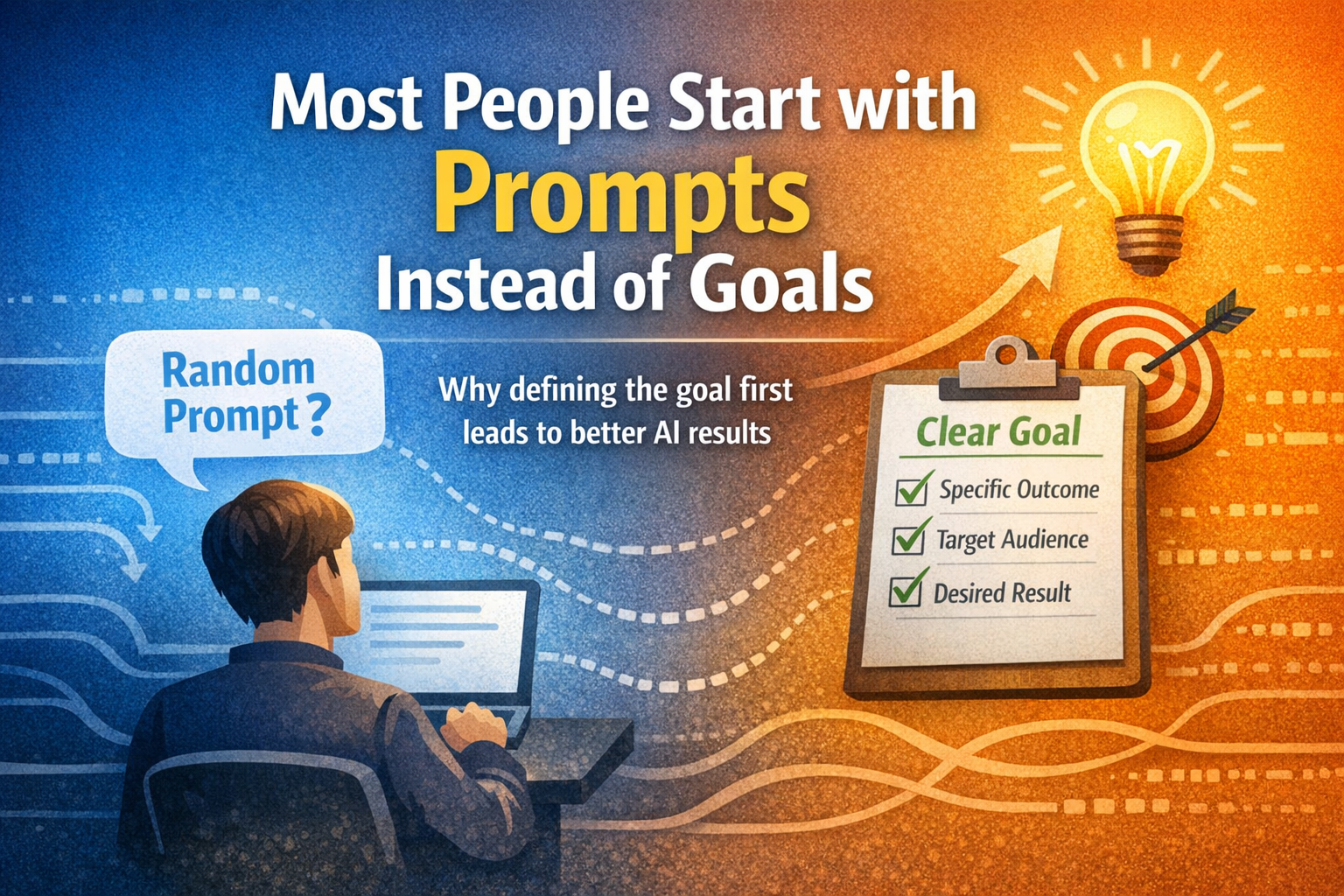 Most People Start with Prompts Instead of Goals

Random Prompt?

Why defining the goal first leads to better AI results

Clear Goal

Specific Outcome

Target Audience

Desired Result